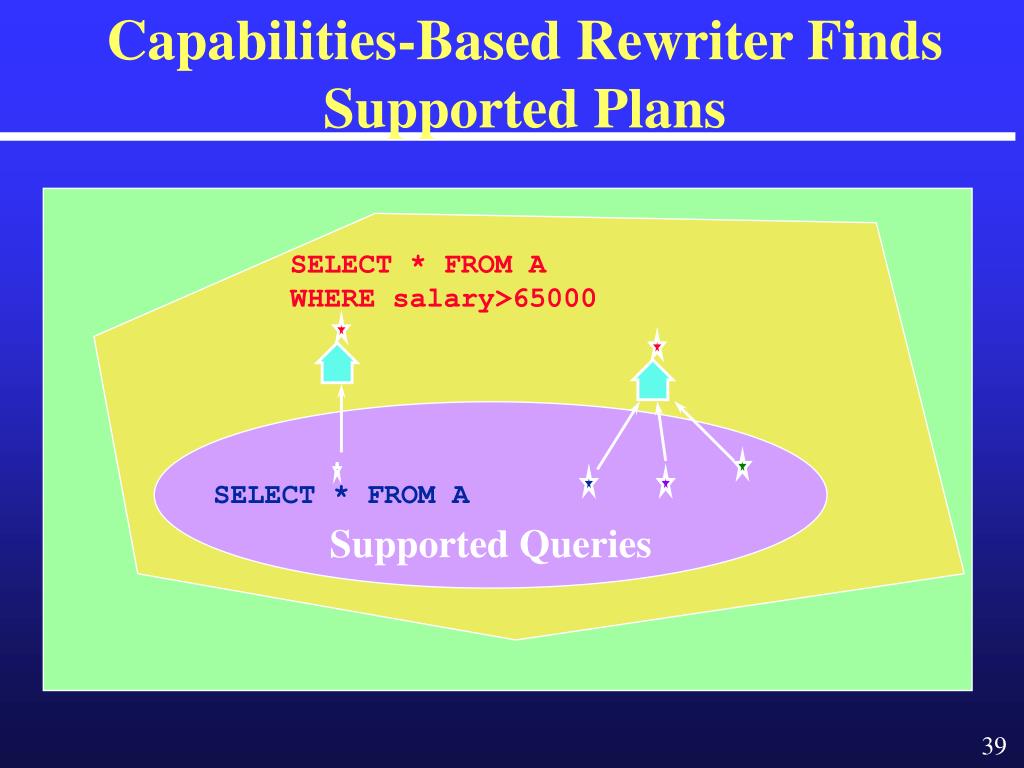 Capabilities-Based Rewriter Finds Supported Plans

SELECT * FROM A
WHERE salary>65000

SELECT * FROM A

Supported Queries

39